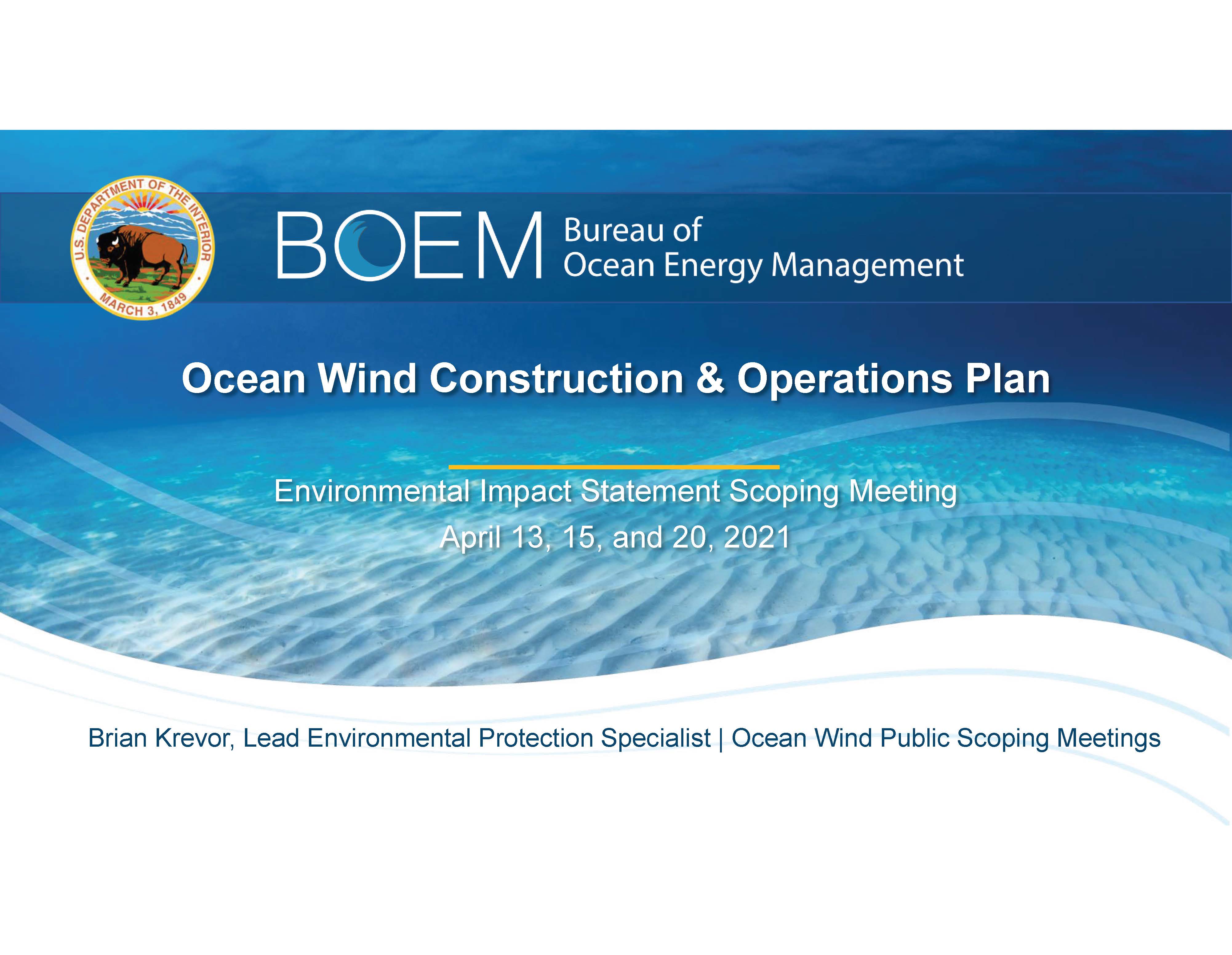 U.S. DEPARTMENT OF THE INTERIOR
MARCH 3, 1849

BOEM Bureau of Ocean Energy Management

Ocean Wind Construction & Operations Plan

Environmental Impact Statement Scoping Meeting
April 13, 15, and 20, 2021

Brian Krevor, Lead Environmental Protection Specialist | Ocean Wind Public Scoping Meetings